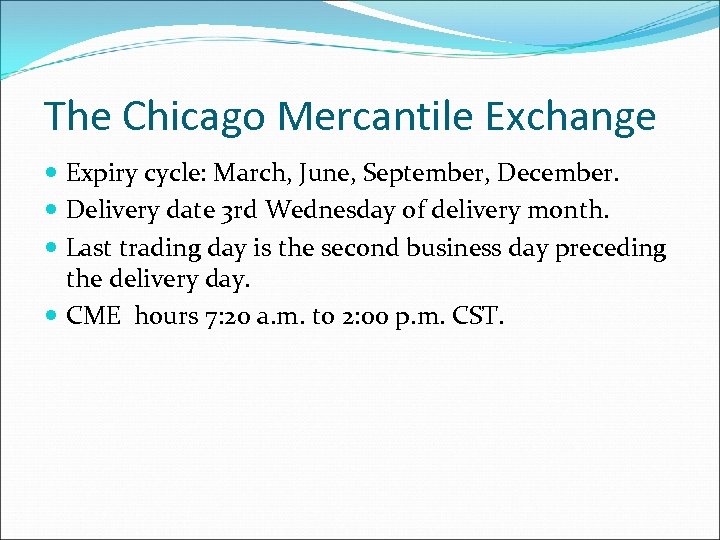 The Chicago Mercantile Exchange

- Expiry cycle: March, June, September, December.
- Delivery date 3rd Wednesday of delivery month.
- Last trading day is the second business day preceding the delivery day.
- CME  hours 7:20 a.m. to 2:00 p.m. CST.